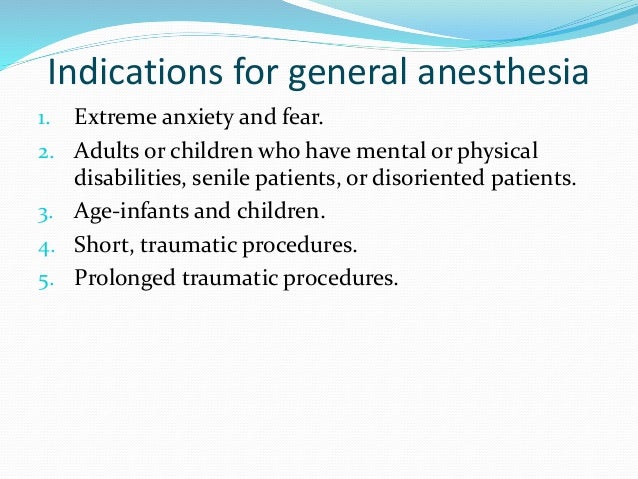 Indications for general anesthesia

1. Extreme anxiety and fear.
2. Adults or children who have mental or physical disabilities, senile patients, or disoriented patients.
3. Age-infants and children.
4. Short, traumatic procedures.
5. Prolonged traumatic procedures.